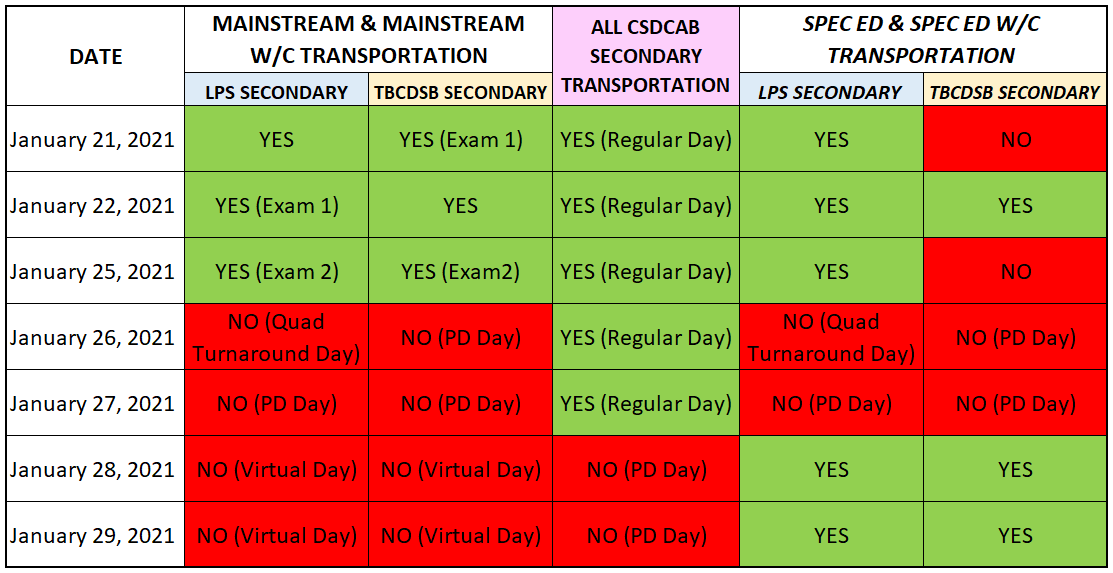 | DATE | MAINSTREAM & MAINSTREAM W/C TRANSPORTATION | | ALL CSDCAB SECONDARY TRANSPORTATION | SPEC ED & SPEC ED W/C TRANSPORTATION | |
|---|---|---|---|---|---|
| | LPS SECONDARY | TBCDSB SECONDARY | | LPS SECONDARY | TBCDSB SECONDARY |
| January 21, 2021 | YES | YES (Exam 1) | YES (Regular Day) | YES | NO |
| January 22, 2021 | YES (Exam 1) | YES | YES (Regular Day) | YES | YES |
| January 25, 2021 | YES (Exam 2) | YES (Exam2) | YES (Regular Day) | YES | NO |
| January 26, 2021 | NO (Quad Turnaround Day) | NO (PD Day) | YES (Regular Day) | NO (Quad Turnaround Day) | NO (PD Day) |
| January 27, 2021 | NO (PD Day) | NO (PD Day) | YES (Regular Day) | NO (PD Day) | NO (PD Day) |
| January 28, 2021 | NO (Virtual Day) | NO (Virtual Day) | NO (PD Day) | YES | YES |
| January 29, 2021 | NO (Virtual Day) | NO (Virtual Day) | NO (PD Day) | YES | YES |